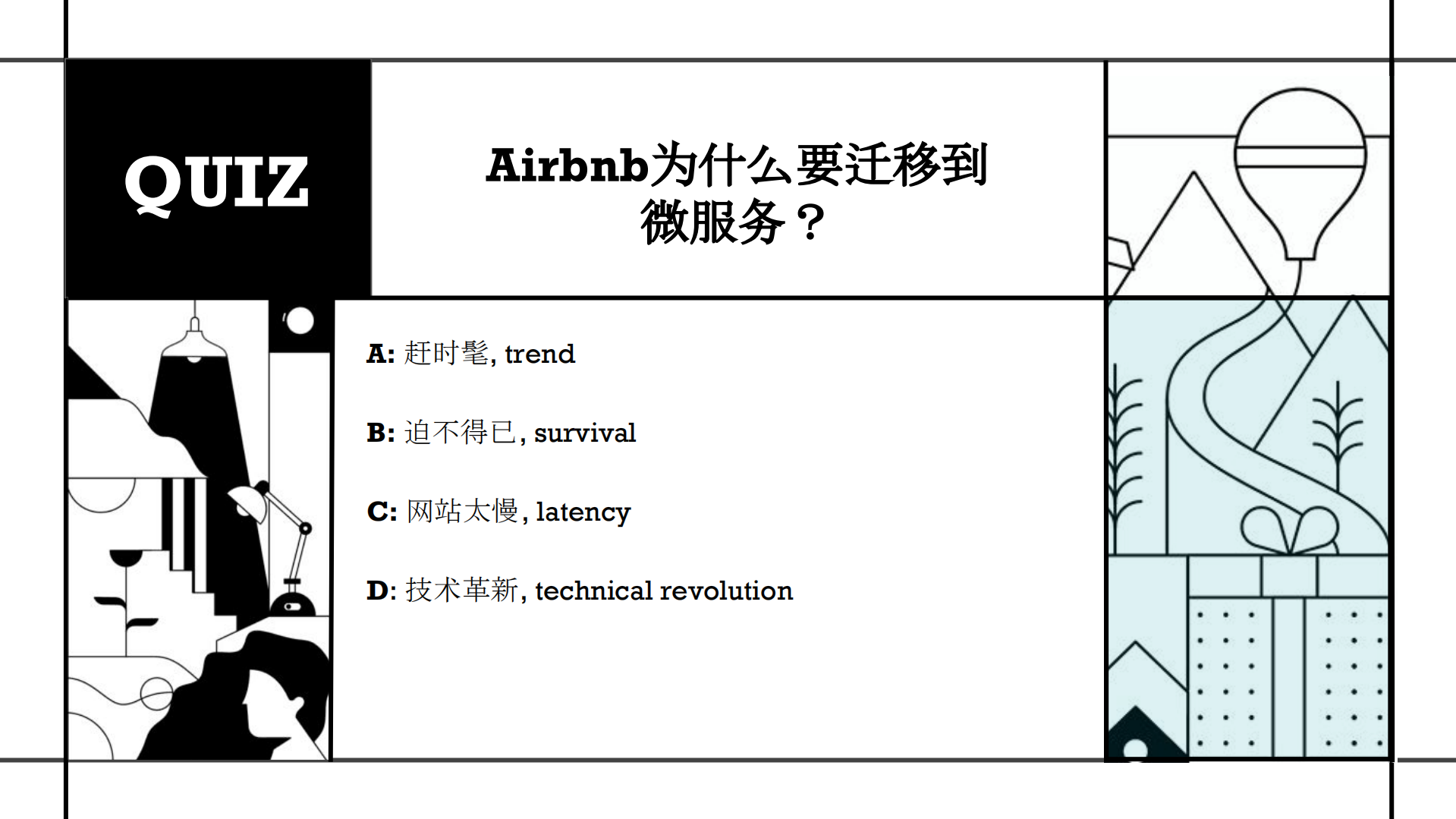 QUIZ

Airbnb为什么要迁移到微服务？

A: 赶时髦, trend

B: 迫不得已, survival

C: 网站太慢, latency

D: 技术革新, technical revolution